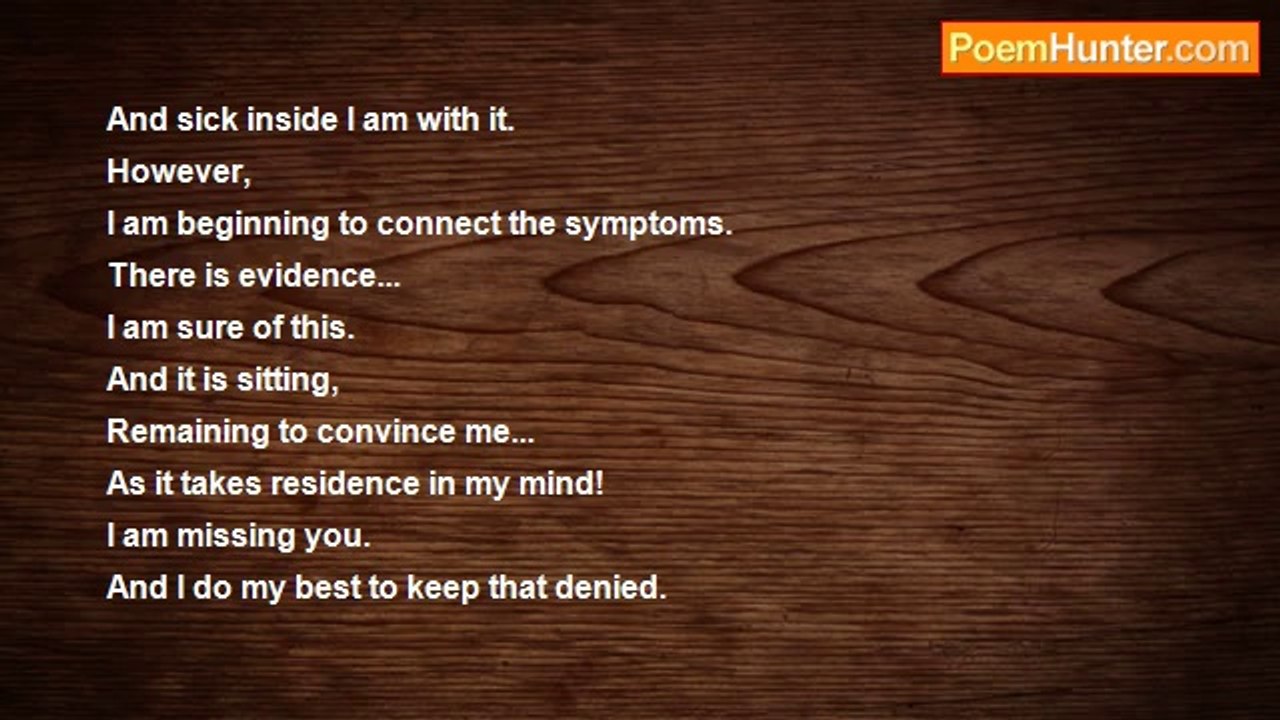 PoemHunter.com

And sick inside I am with it.
However,
I am beginning to connect the symptoms.
There is evidence...
I am sure of this.
And it is sitting,
Remaining to convince me...
As it takes residence in my mind!
I am missing you.
And I do my best to keep that denied.